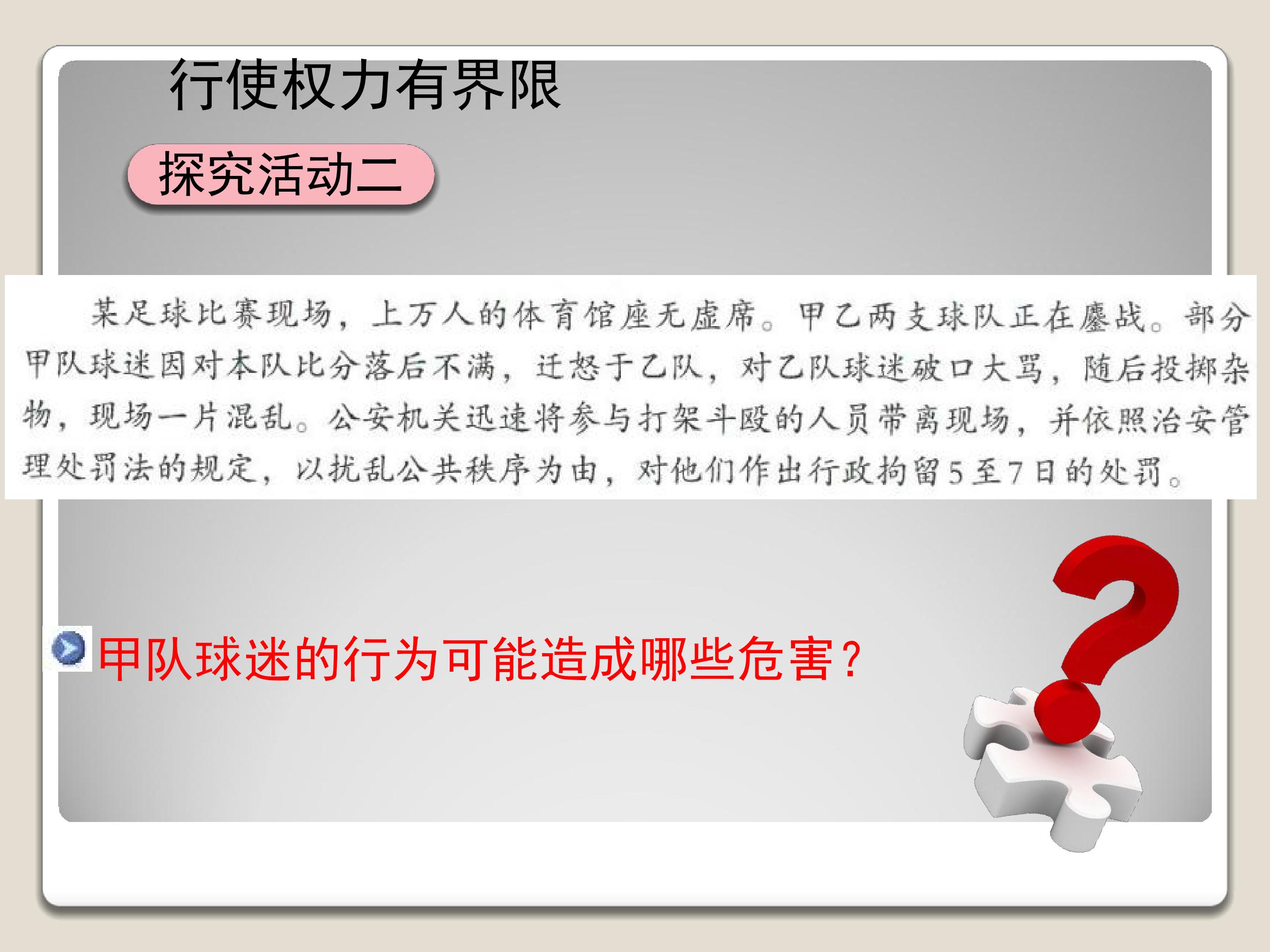 行使权力有界限

探究活动二

某足球比赛现场，上万人的体育馆座无虚席。甲乙两支球队正在鏖战。部分甲队球迷因对本队比分落后不满，迁怒于乙队，对乙队球迷破口大骂，随后投掷杂物，现场一片混乱。公安机关迅速将参与打架斗殴的人员带离现场，并依照治安管理处罚法的规定，以扰乱公共秩序为由，对他们作出行政拘留5至7日的处罚。

甲队球迷的行为可能造成哪些危害？